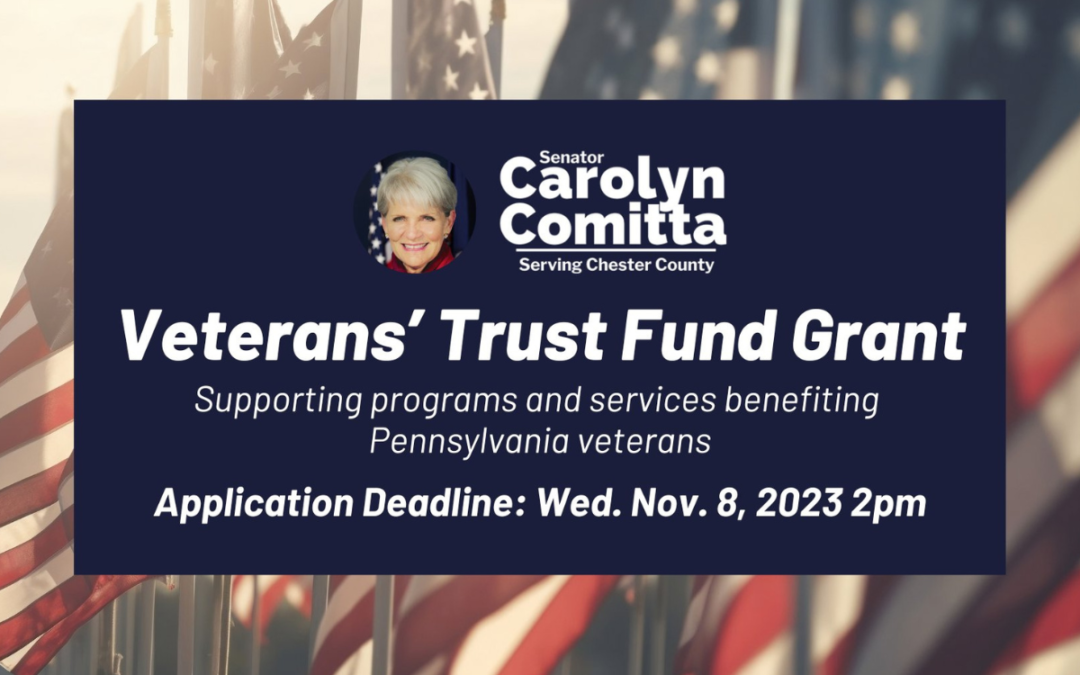 Senator
Carolyn
Comitta
Serving Chester County

Veterans' Trust Fund Grant

Supporting programs and services benefiting Pennsylvania veterans

Application Deadline: Wed. Nov. 8, 2023 2pm